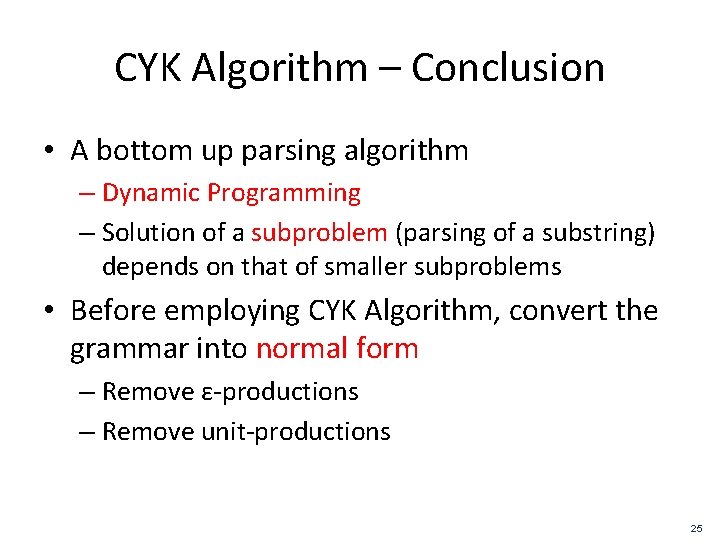 CYK Algorithm – Conclusion

• A bottom up parsing algorithm
– Dynamic Programming
– Solution of a subproblem (parsing of a substring) depends on that of smaller subproblems

• Before employing CYK Algorithm, convert the grammar into normal form
– Remove ε-productions
– Remove unit-productions

25